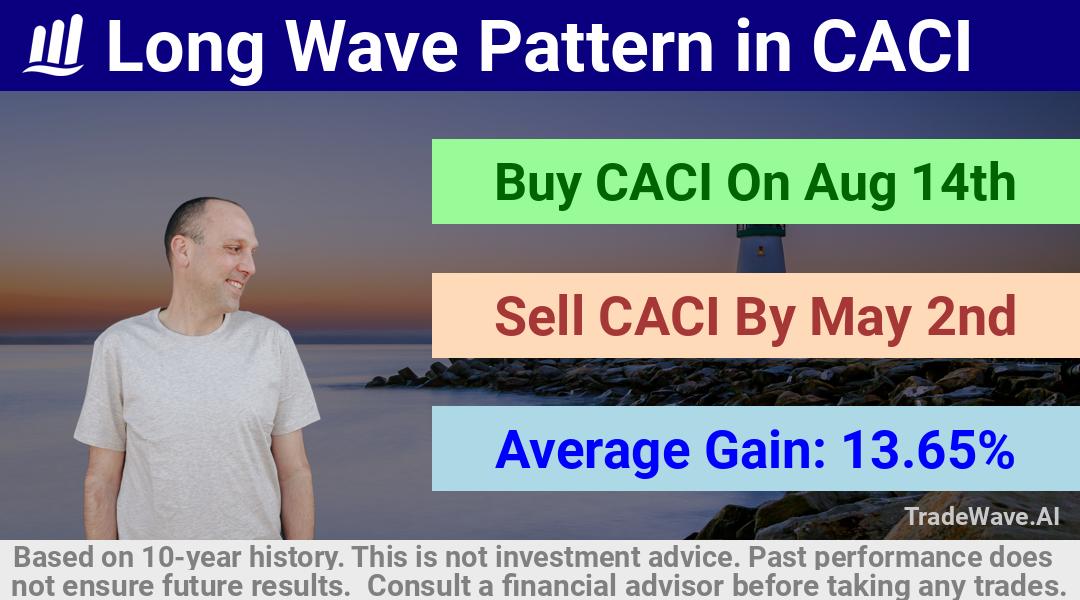 Long Wave Pattern in CACI

Buy CACI On Aug 14th

Sell CACI By May 2nd

Average Gain: 13.65%

TradeWave.AI

Based on 10-year history. This is not investment advice. Past performance does not ensure future results. Consult a financial advisor before taking any trades.